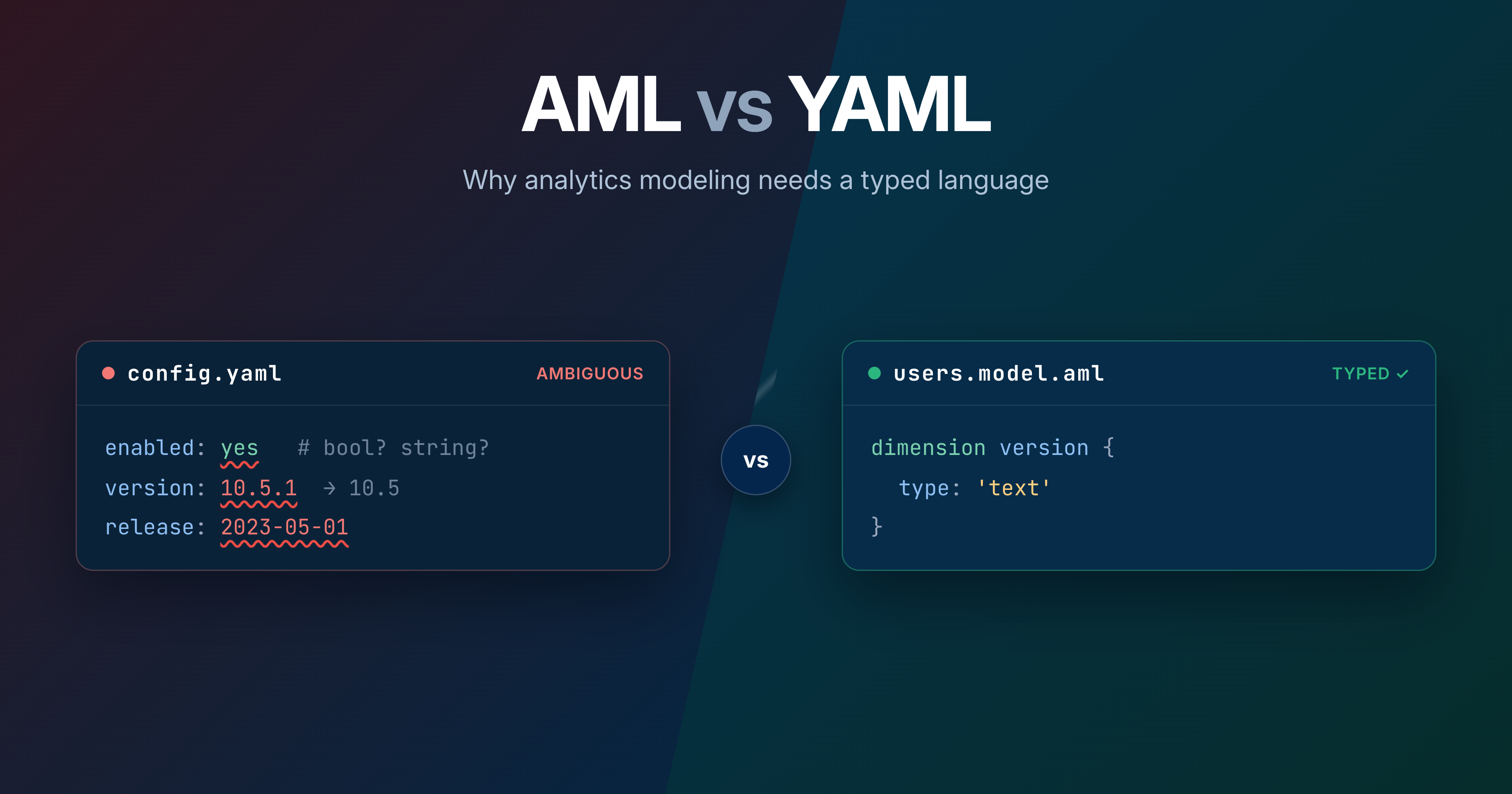 AML vs YAML

Why analytics modeling needs a typed language

config.yaml AMBIGUOUS

enabled: yes # bool? string?
version: 10.5.1 → 10.5
release: 2023-05-01

vs

users.model.aml TYPED ✓

dimension version {
type: 'text'
}